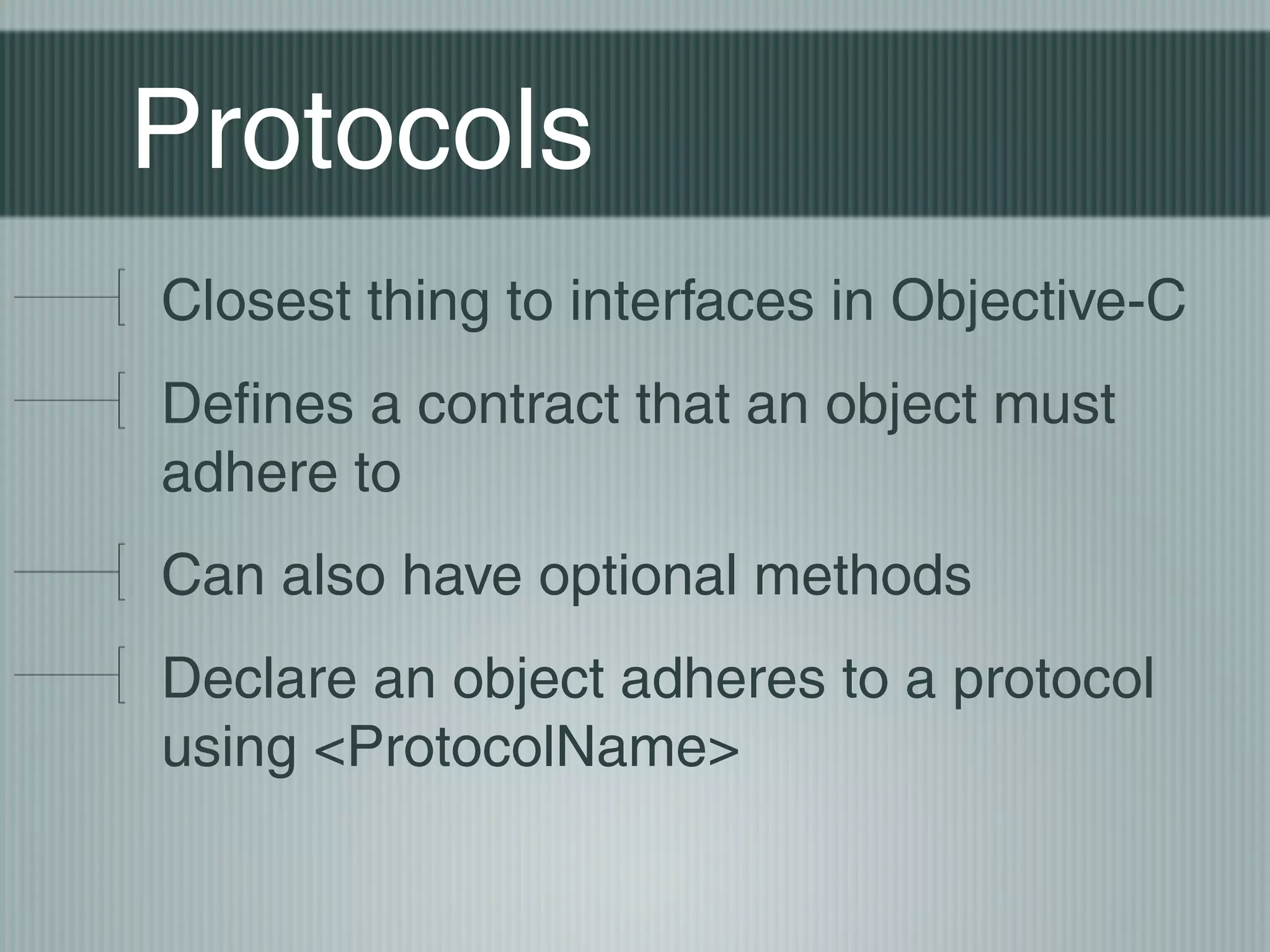 Protocols

Closest thing to interfaces in Objective-C

Defines a contract that an object must adhere to

Can also have optional methods

Declare an object adheres to a protocol using <ProtocolName>